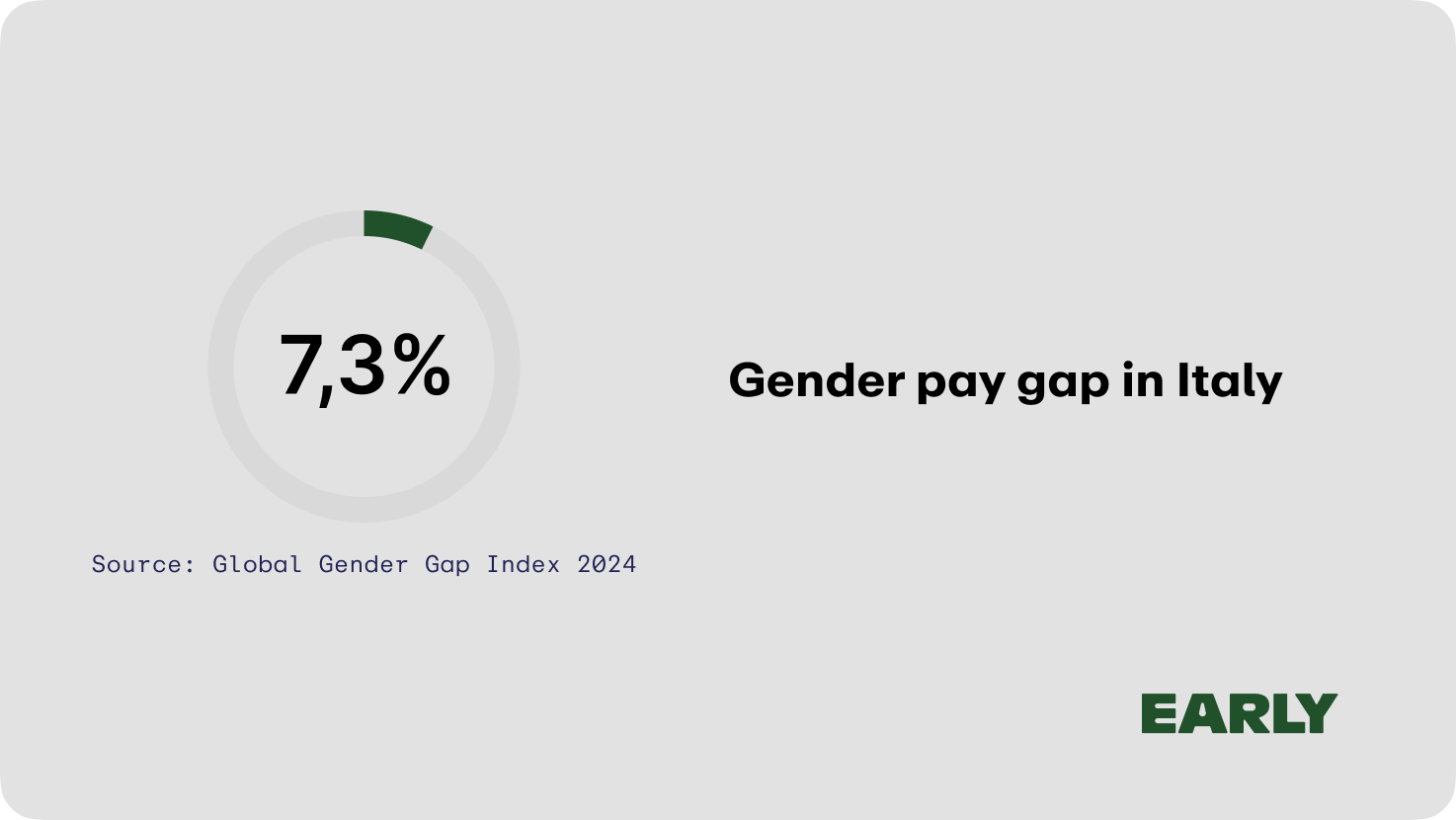 7,3%

Gender pay gap in Italy

Source: Global Gender Gap Index 2024

EARLY